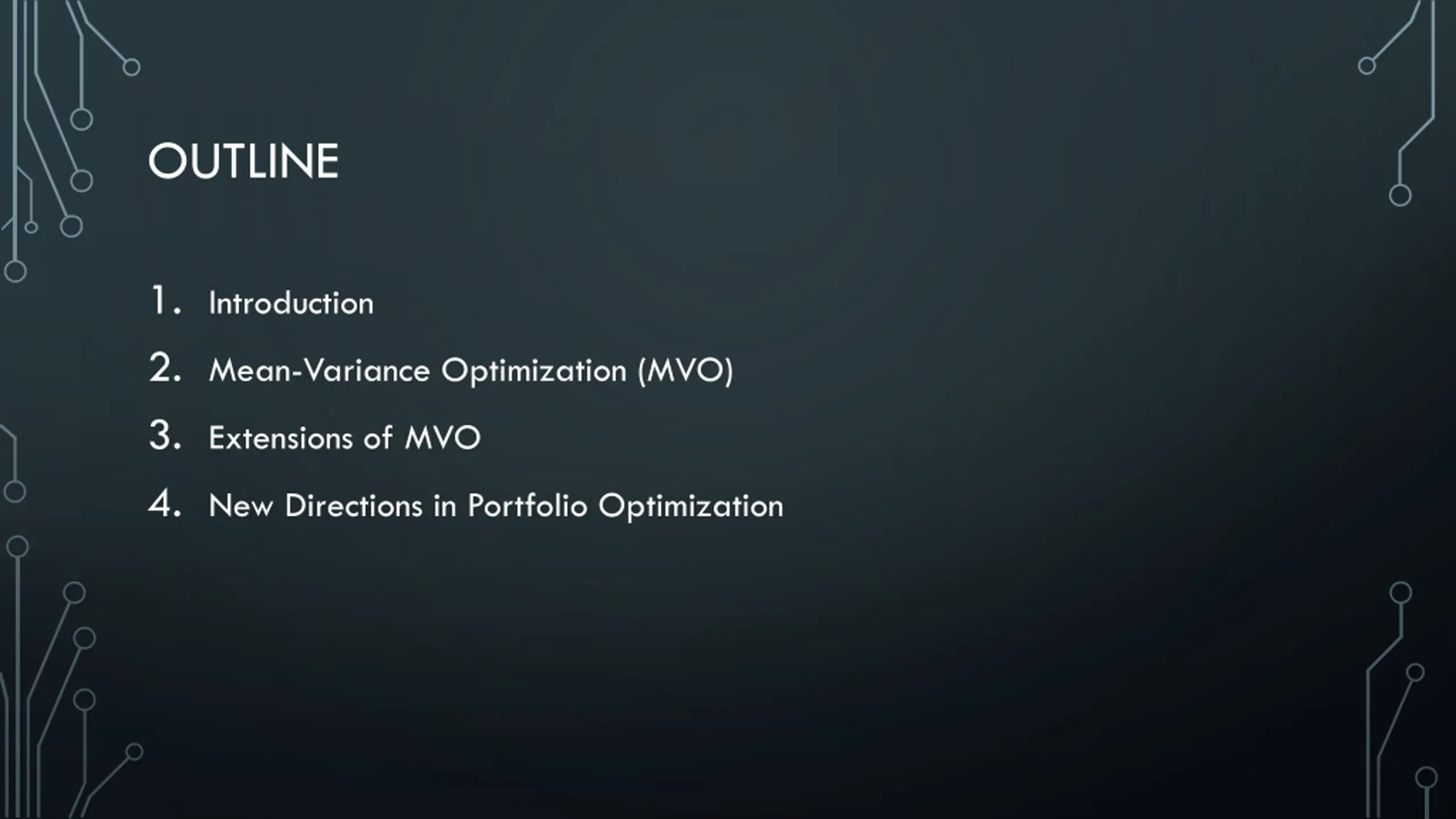 OUTLINE

1. Introduction
2. Mean-Variance Optimization (MVO)
3. Extensions of MVO
4. New Directions in Portfolio Optimization